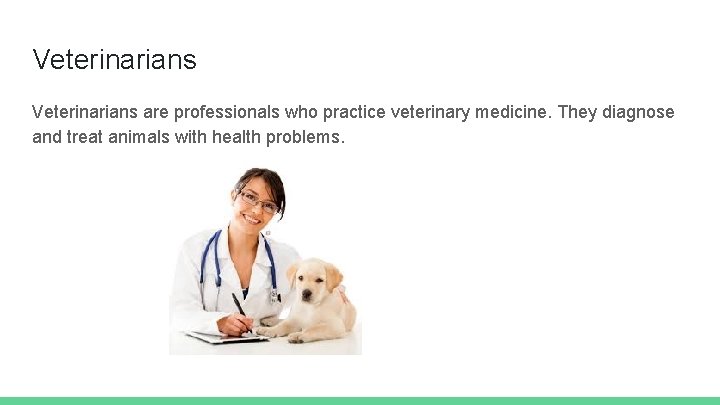 Veterinarians

Veterinarians are professionals who practice veterinary medicine. They diagnose and treat animals with health problems.